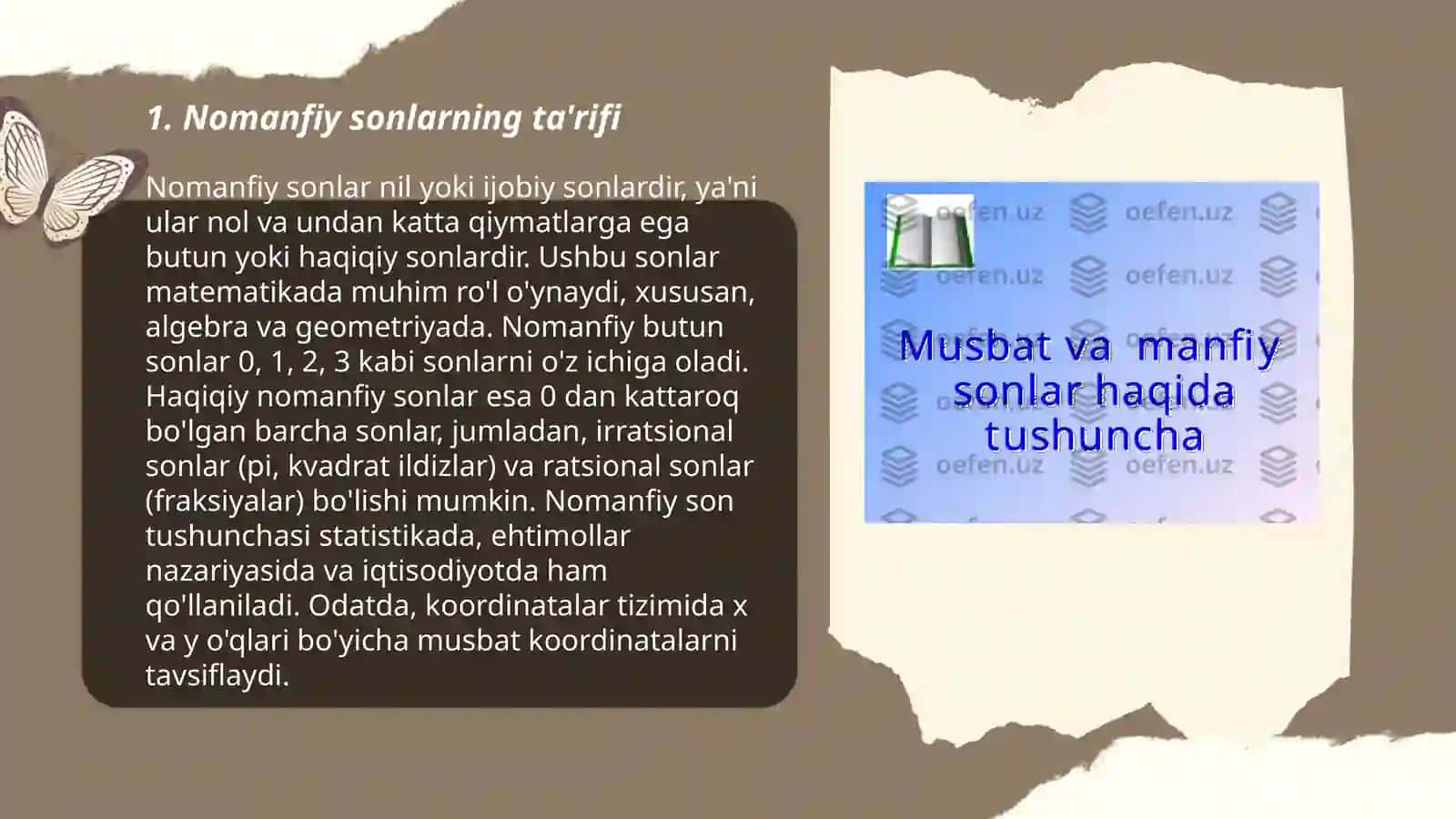 1. Nomanfiy sonlarning ta'rifi

Nomanfiy sonlar nil yoki ijobiy sonlardir, ya'ni ular nol va undan katta qiymatlarga ega butun yoki haqiqiy sonlardir. Ushbu sonlar matematikada muhim ro'l o'ynaydi, xususan, algebra va geometriyada. Nomanfiy butun sonlar 0, 1, 2, 3 kabi sonlarni o'z ichiga oladi. Haqiqiy nomanfiy sonlar esa 0 dan kattaroq bo'lgan barcha sonlar, jumladan, irratsional sonlar (pi, kvadrat ildizlar) va ratsional sonlar (fraksiyalar) bo'lishi mumkin. Nomanfiy son tushunchasi statistikada, ehtimollar nazariyasida va iqtisodiyotda ham qo'llaniladi. Odatda, koordinatalar tizimida x va y o'qlari bo'yicha musbat koordinatalarni tavsiflaydi.

oefen.uz oefen.uz oefen.uz oefen.uz oefen.uz oefen.uz

Musbat va manfiy sonlar haqida tushuncha